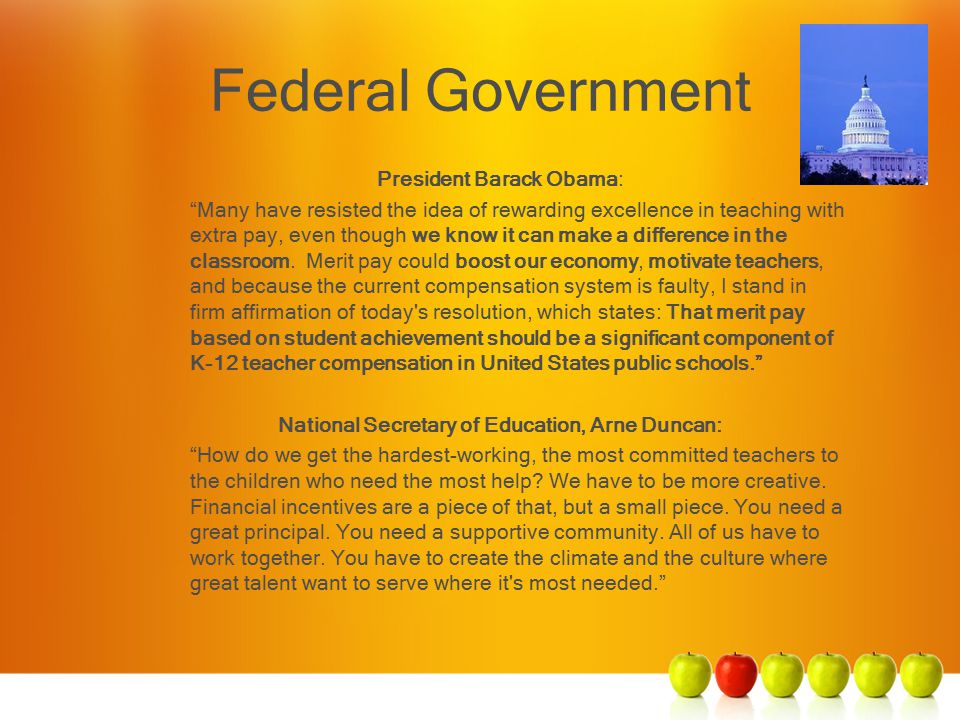 Federal Government

President Barack Obama:

“Many have resisted the idea of rewarding excellence in teaching with extra pay, even though we know it can make a difference in the classroom. Merit pay could boost our economy, motivate teachers, and because the current compensation system is faulty, I stand in firm affirmation of today's resolution, which states: That merit pay based on student achievement should be a significant component of K-12 teacher compensation in United States public schools.”

National Secretary of Education, Arne Duncan:

“How do we get the hardest-working, the most committed teachers to the children who need the most help? We have to be more creative. Financial incentives are a piece of that, but a small piece. You need a great principal. You need a supportive community. All of us have to work together. You have to create the climate and the culture where great talent want to serve where it's most needed.”